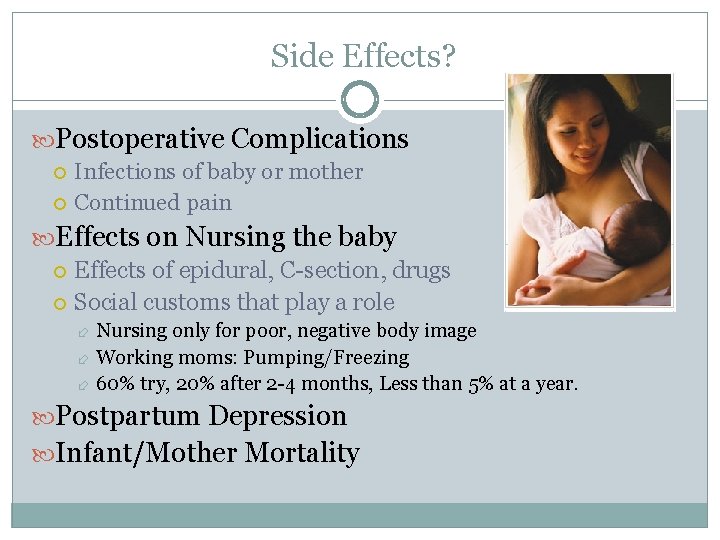 Side Effects?

Postoperative Complications
Infections of baby or mother
Continued pain

Effects on Nursing the baby
Effects of epidural, C-section, drugs
Social customs that play a role
Nursing only for poor, negative body image
Working moms: Pumping/Freezing
60% try, 20% after 2-4 months, Less than 5% at a year.

Postpartum Depression

Infant/Mother Mortality